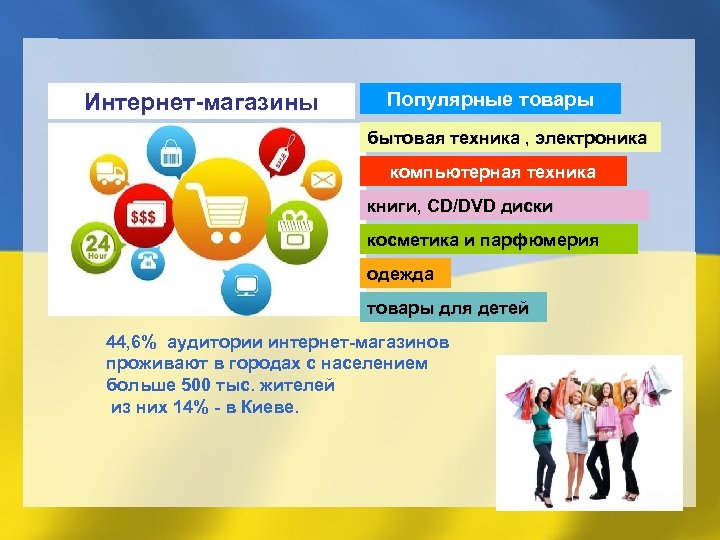 Интернет-магазины

SALE

$$$

24
Hour

Популярные товары

бытовая техника , электроника

компьютерная техника

книги, CD/DVD диски

косметика и парфюмерия

одежда

товары для детей

44,6% аудитории интернет-магазинов проживают в городах с населением больше 500 тыс. жителей из них 14% - в Киеве.